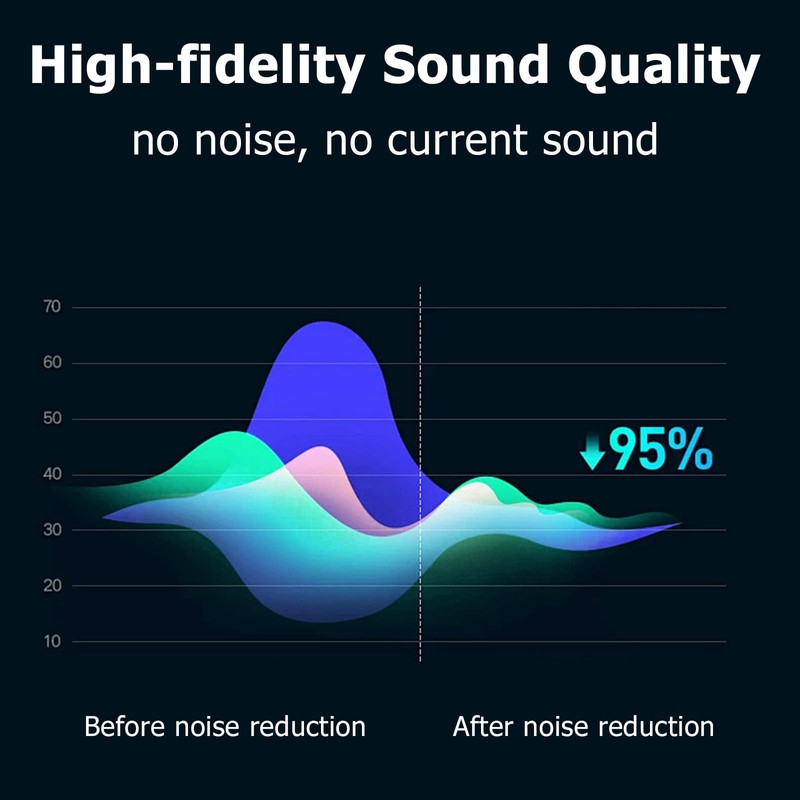 High-fidelity Sound Quality
no noise, no current sound

70
60
50
40
30
20
10

↓95%

Before noise reduction
After noise reduction